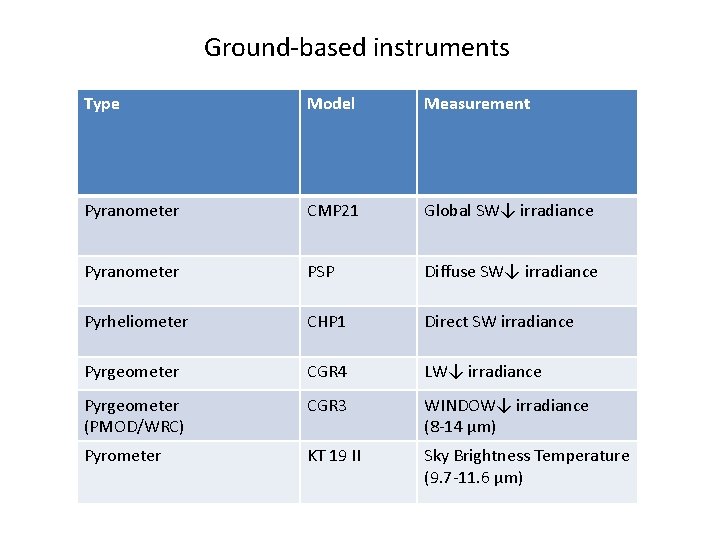 Ground-based instruments

| Type | Model | Measurement |
|---|---|---|
| Pyranometer | CMP21 | Global SW↓ irradiance |
| Pyranometer | PSP | Diffuse SW↓ irradiance |
| Pyrheliometer | CHP1 | Direct SW irradiance |
| Pyrgeometer | CGR4 | LW↓ irradiance |
| Pyrgeometer (PMOD/WRC) | CGR3 | WINDOW↓ irradiance (8-14 µm) |
| Pyrometer | KT 19 II | Sky Brightness Temperature (9.7-11.6 µm) |